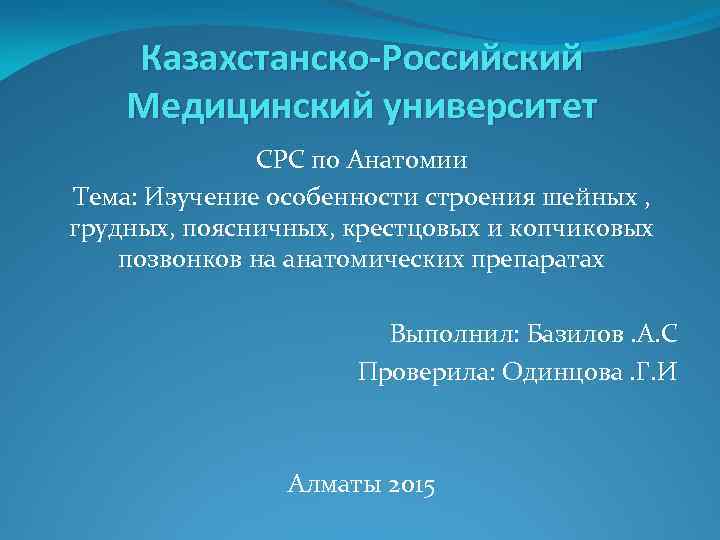 Казахстанско-Российский Медицинский университет

СРС по Анатомии

Тема: Изучение особенности строения шейных , грудных, поясничных, крестцовых и копчиковых позвонков на анатомических препаратах

Выполнил: Базилов .А.С

Проверила: Одинцова .Г.И

Алматы 2015